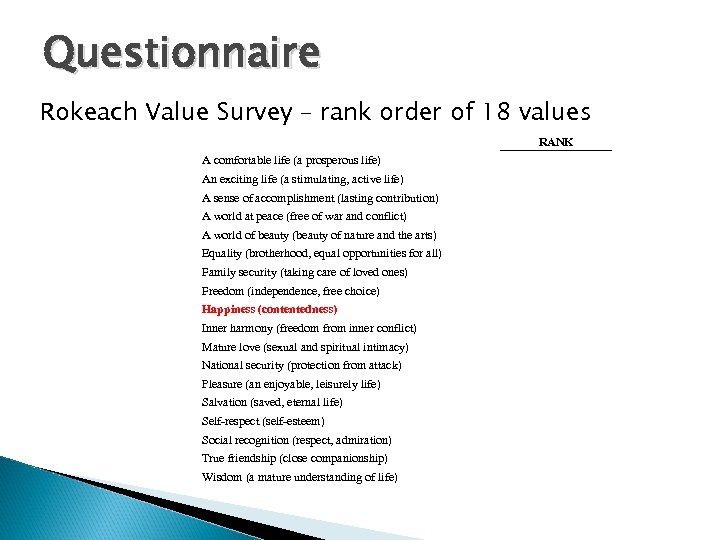 Questionnaire

Rokeach Value Survey – rank order of 18 values

RANK

A comfortable life (a prosperous life)
An exciting life (a stimulating, active life)
A sense of accomplishment (lasting contribution)
A world at peace (free of war and conflict)
A world of beauty (beauty of nature and the arts)
Equality (brotherhood, equal opportunities for all)
Family security (taking care of loved ones)
Freedom (independence, free choice)
Happiness (contentedness)
Inner harmony (freedom from inner conflict)
Mature love (sexual and spiritual intimacy)
National security (protection from attack)
Pleasure (an enjoyable, leisurely life)
Salvation (saved, eternal life)
Self-respect (self-esteem)
Social recognition (respect, admiration)
True friendship (close companionship)
Wisdom (a mature understanding of life)